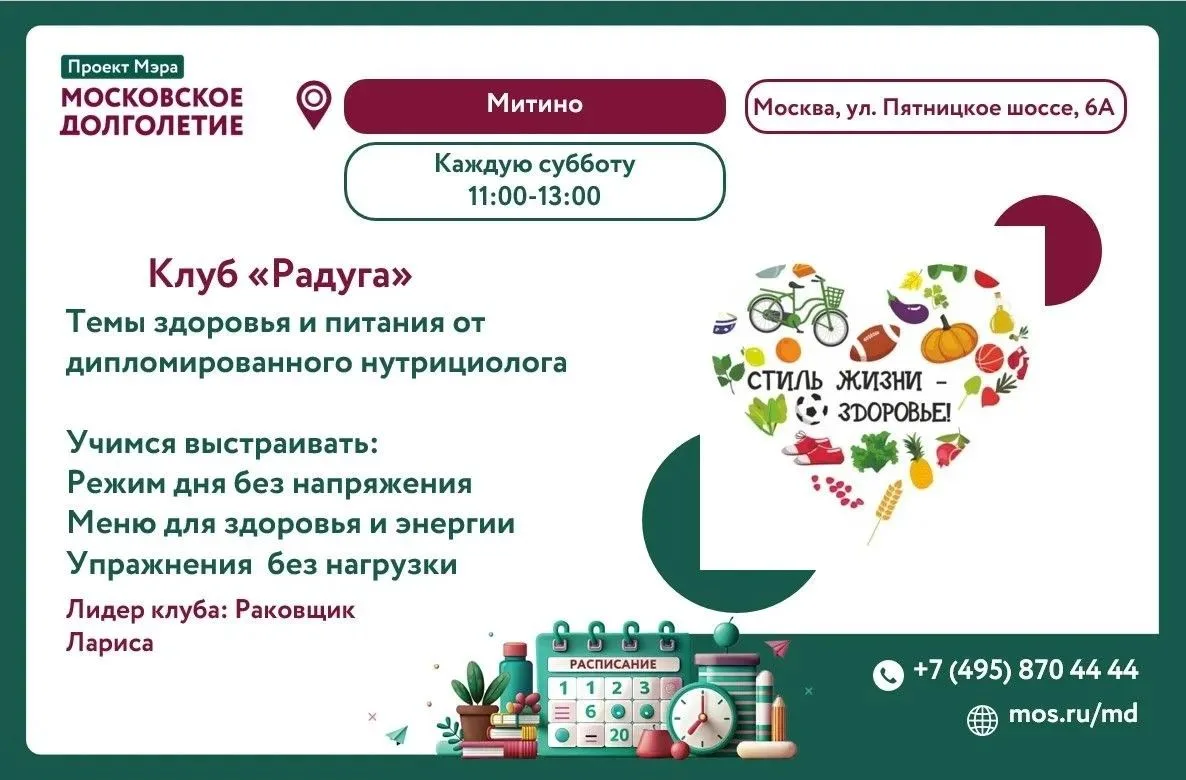 Проект Мэра
МОСКОВСКОЕ ДОЛГОЛЕТИЕ

Митино

Москва, ул. Пятницкое шоссе, 6А

Каждую субботу
11:00-13:00

Клуб «Радуга»
Темы здоровья и питания от дипломированного нутрициолога

Учимся выстраивать:
Режим дня без напряжения
Меню для здоровья и энергии
Упражнения без нагрузки

Лидер клуба: Раковщик Лариса

СТИЛЬ ЖИЗНИ - ЗДОРОВЬЕ!

РАСПИСАНИЕ
1 1 2 3
6
20

+7 (495) 870 44 44
mos.ru/md